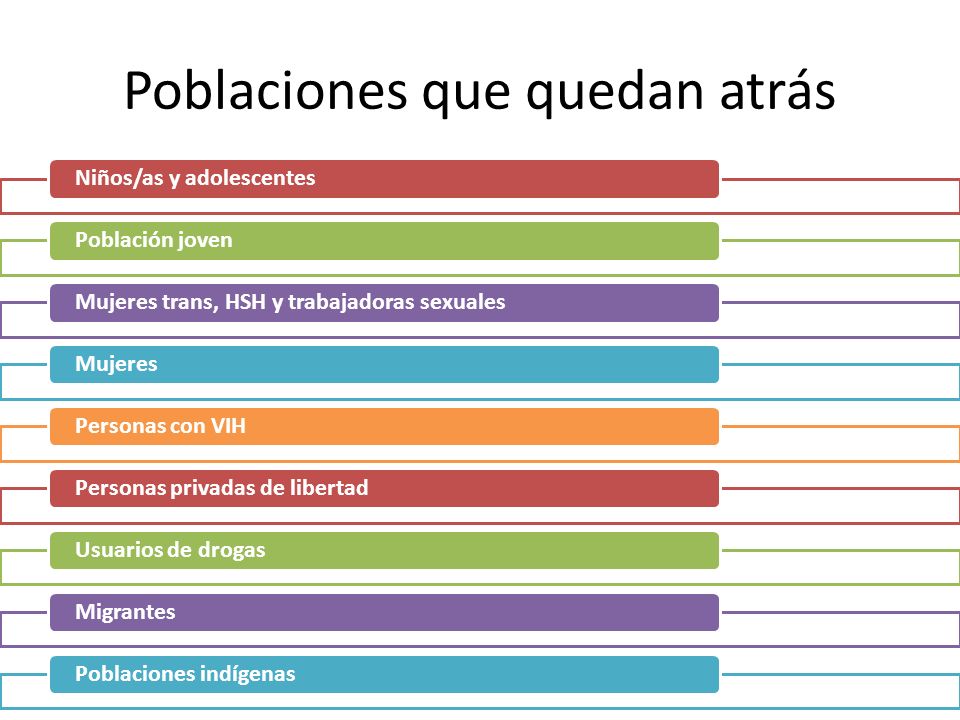 Poblaciones que quedan atrás

Niños/as y adolescentes

Población joven

Mujeres trans, HSH y trabajadoras sexuales

Mujeres

Personas con VIH

Personas privadas de libertad

Usuarios de drogas

Migrantes

Poblaciones indígenas